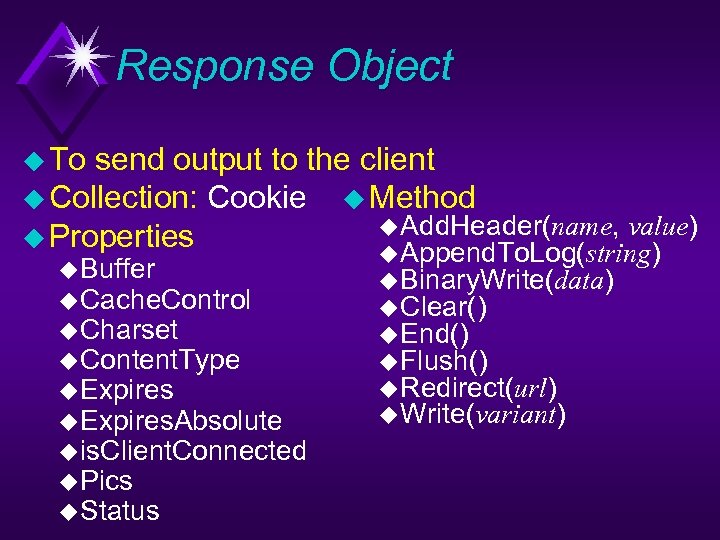 Response Object

To send output to the client

Collection: Cookie

Properties

Buffer

CacheControl

Charset

ContentType

Expires

ExpiresAbsolute

isClientConnected

Pics

Status

Method

AddHeader(name, value)

AppendToLog(string)

BinaryWrite(data)

Clear()

End()

Flush()

Redirect(url)

Write(variant)